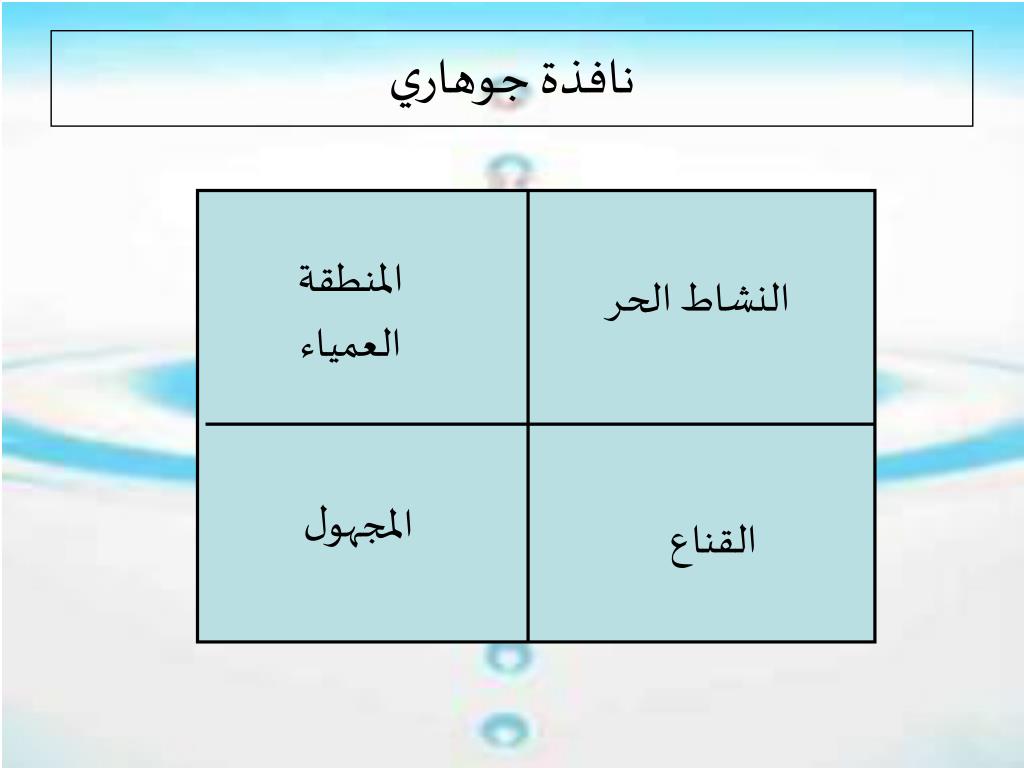 نافذة جوهاري

| النشاط الحر | المنطقة العمياء |
|---|---|
| القناع | المجهول |